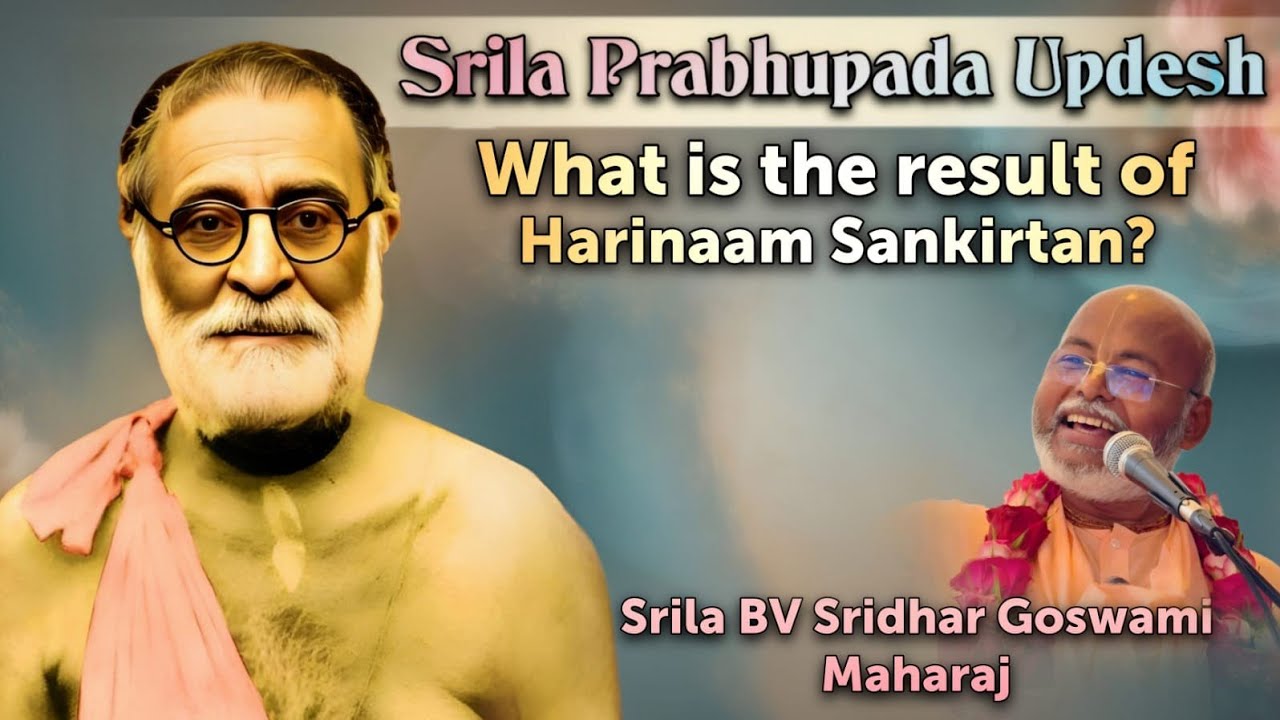 Srila Prabhupada Updesh

What is the result of Harinaam Sankirtan?

Srila BV Sridhar Goswami Maharaj